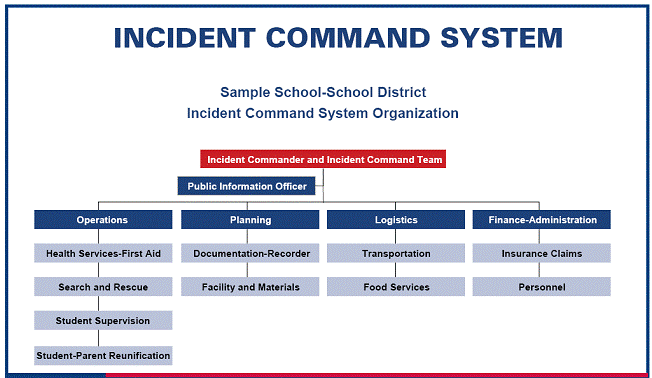 INCIDENT COMMAND SYSTEM

Sample School-School District
Incident Command System Organization

Incident Commander and Incident Command Team

Public Information Officer

Operations

Health Services-First Aid

Search and Rescue

Student Supervision

Student-Parent Reunification

Planning

Documentation-Recorder

Facility and Materials

Logistics

Transportation

Food Services

Finance-Administration

Insurance Claims

Personnel